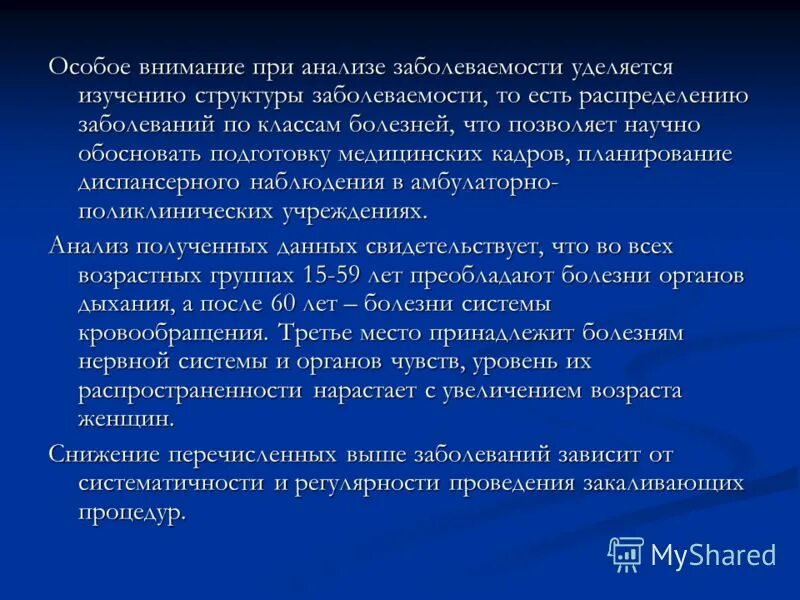 Особое внимание при анализе заболеваемости уделяется изучению структуры заболеваемости, то есть распределению заболеваний по классам болезней, что позволяет научно обосновать подготовку медицинских кадров, планирование диспансерного наблюдения в амбулаторно-поликлинических учреждениях.

Анализ полученных данных свидетельствует, что во всех возрастных группах 15-59 лет преобладают болезни органов дыхания, а после 60 лет – болезни системы кровообращения. Третье место принадлежит болезням нервной системы и органов чувств, уровень их распространенности нарастает с увеличением возраста женщин.

Снижение перечисленных выше заболеваний зависит от систематичности и регулярности проведения закаливающих процедур.

MyShared